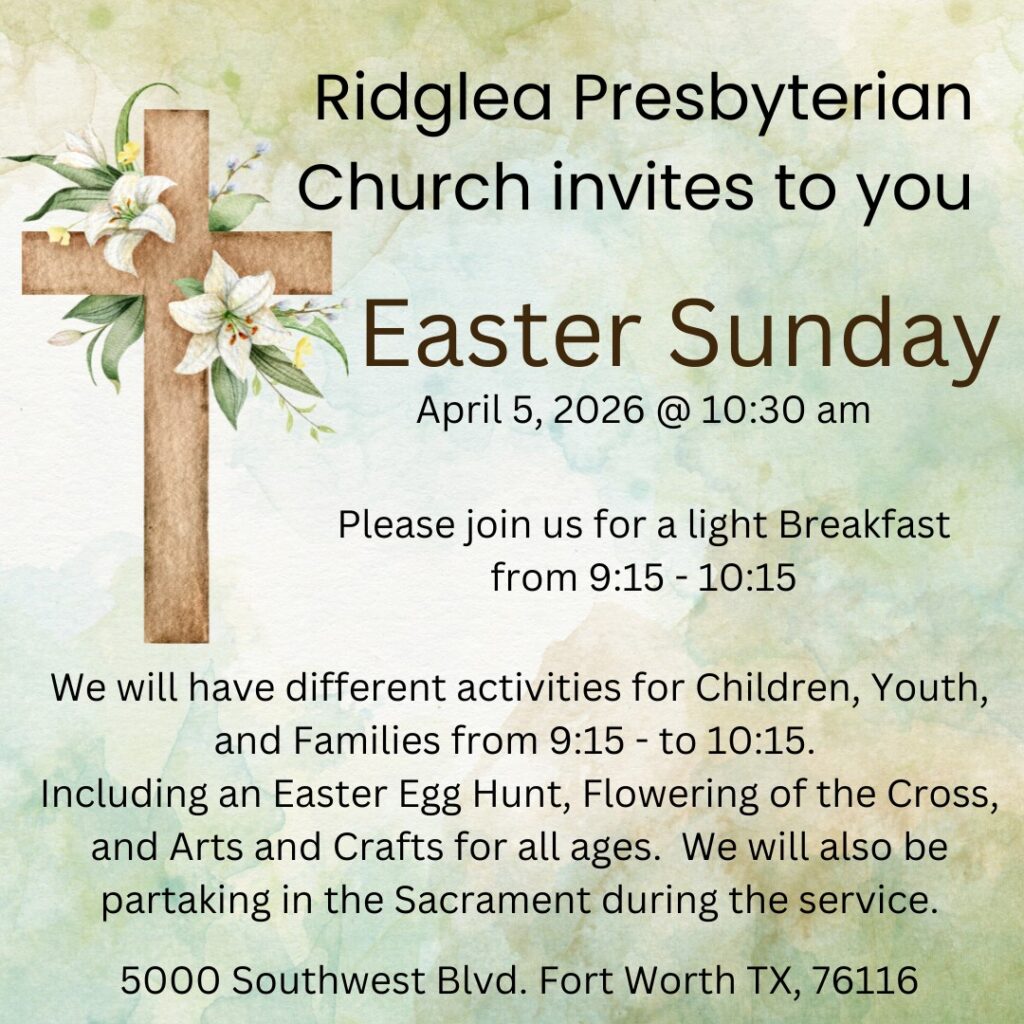 Ridglea Presbyterian Church invites to you

Easter Sunday

April 5, 2026 @ 10:30 am

Please join us for a light Breakfast from 9:15 - 10:15

We will have different activities for Children, Youth, and Families from 9:15 - to 10:15.
Including an Easter Egg Hunt, Flowering of the Cross, and Arts and Crafts for all ages. We will also be partaking in the Sacrament during the service.

5000 Southwest Blvd. Fort Worth TX, 76116